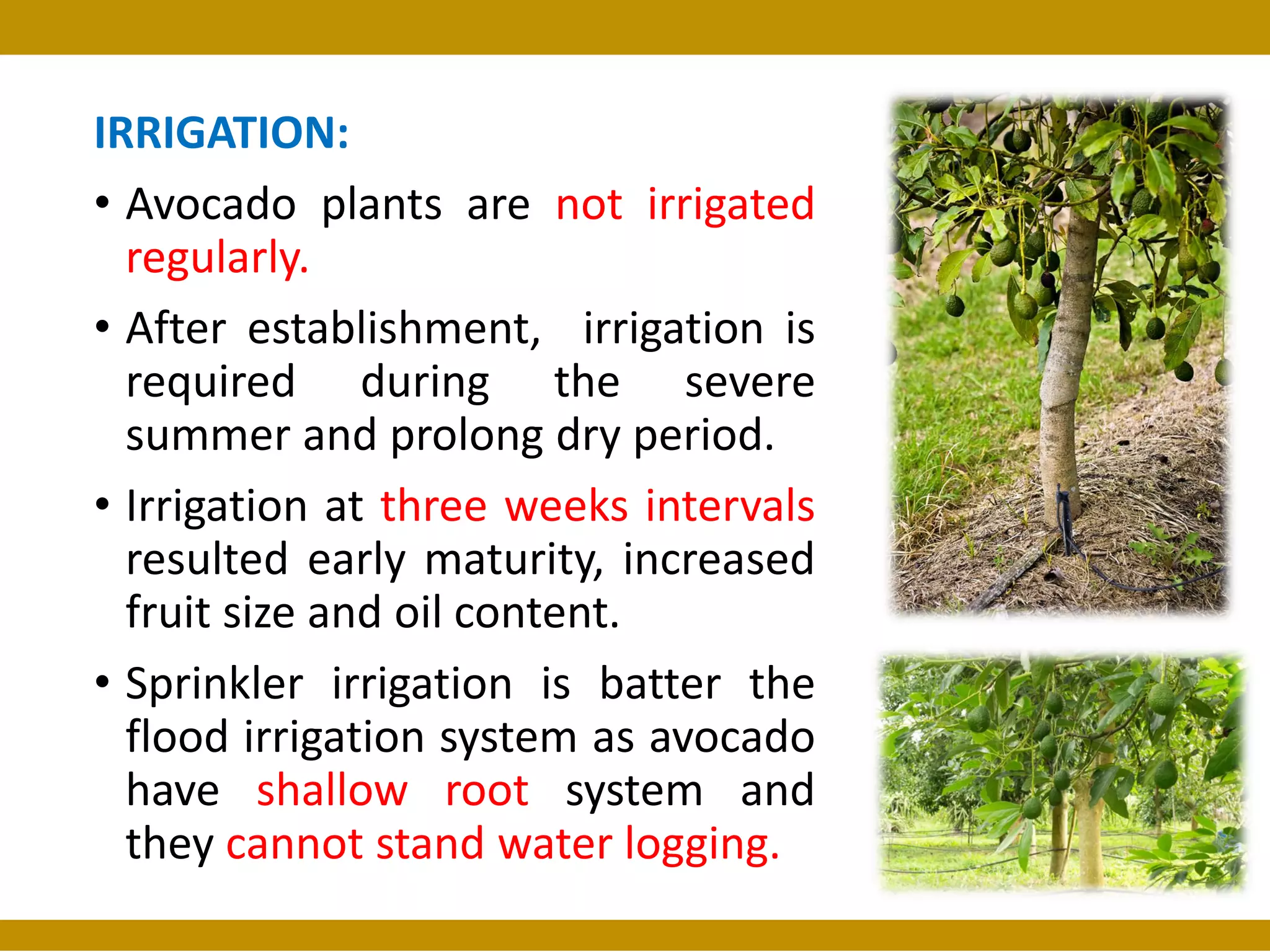 IRRIGATION:

• Avocado plants are not irrigated regularly.

• After establishment, irrigation is required during the severe summer and prolong dry period.

• Irrigation at three weeks intervals resulted early maturity, increased fruit size and oil content.

• Sprinkler irrigation is batter the flood irrigation system as avocado have shallow root system and they cannot stand water logging.